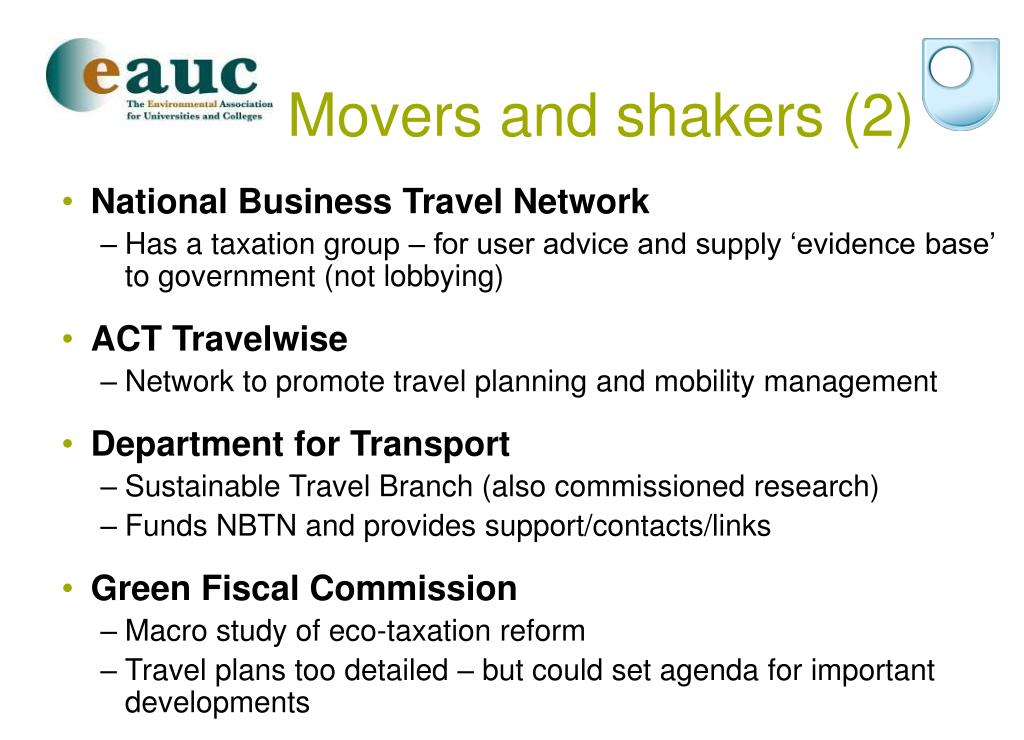 eauc
The Environmental Association for Universities and Colleges

Movers and shakers (2)

• National Business Travel Network
– Has a taxation group – for user advice and supply ‘evidence base’ to government (not lobbying)

• ACT Travelwise
– Network to promote travel planning and mobility management

• Department for Transport
– Sustainable Travel Branch (also commissioned research)
– Funds NBTN and provides support/contacts/links

• Green Fiscal Commission
– Macro study of eco-taxation reform
– Travel plans too detailed – but could set agenda for important developments